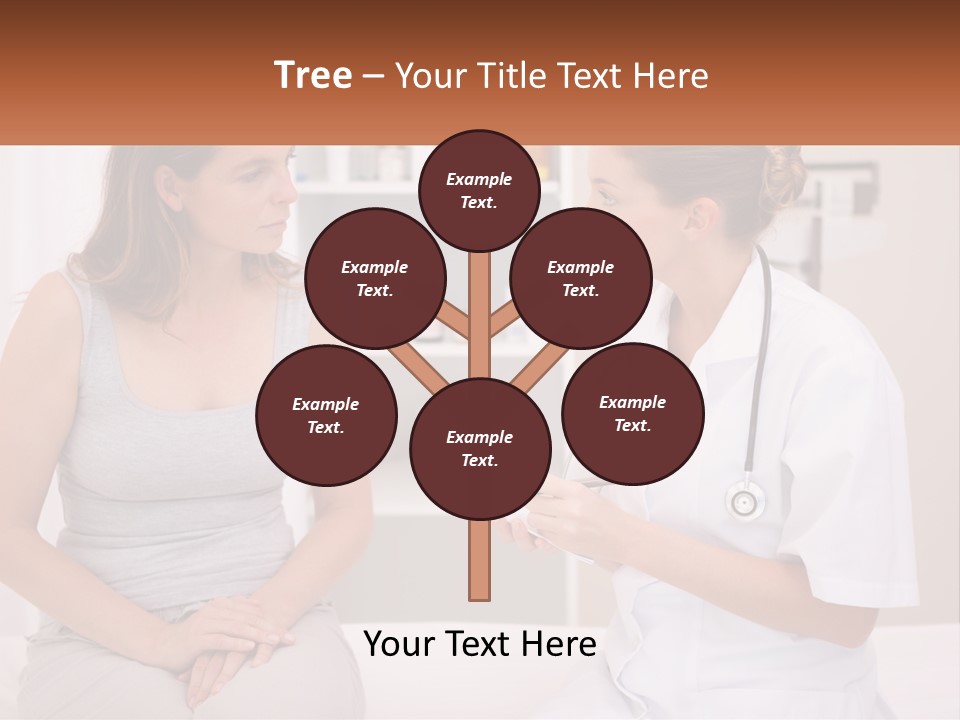 Tree – Your Title Text Here

Example Text.

Example Text.

Example Text.

Example Text.

Example Text.

Example Text.

Your Text Here